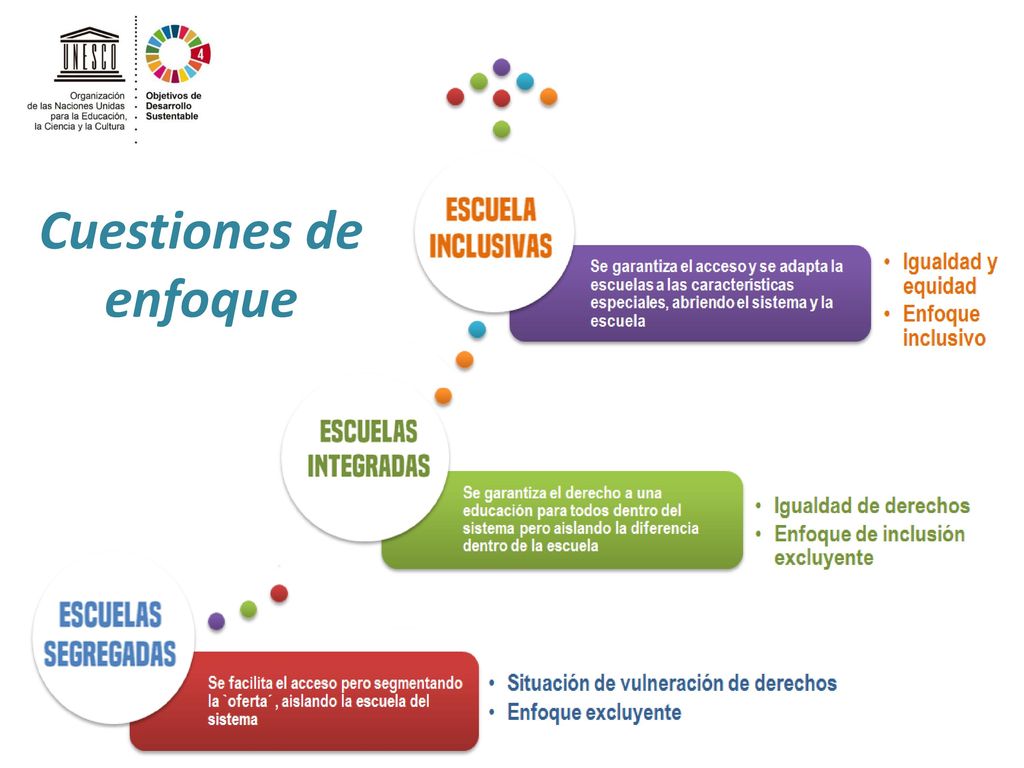 UNESCO
Organización de las Naciones Unidas para la Educación, la Ciencia y la Cultura

4
Objetivos de Desarrollo Sustentable

Cuestiones de enfoque

ESCUELA INCLUSIVAS

Se garantiza el acceso y se adapta la escuelas a las características especiales, abriendo el sistema y la escuela

• Igualdad y equidad
• Enfoque inclusivo

ESCUELAS INTEGRADAS

Se garantiza el derecho a una educación para todos dentro del sistema pero aislando la diferencia dentro de la escuela

• Igualdad de derechos
• Enfoque de inclusión excluyente

ESCUELAS SEGREGADAS

Se facilita el acceso pero segmentando la `oferta´, aislando la escuela del sistema

• Situación de vulneración de derechos
• Enfoque excluyente